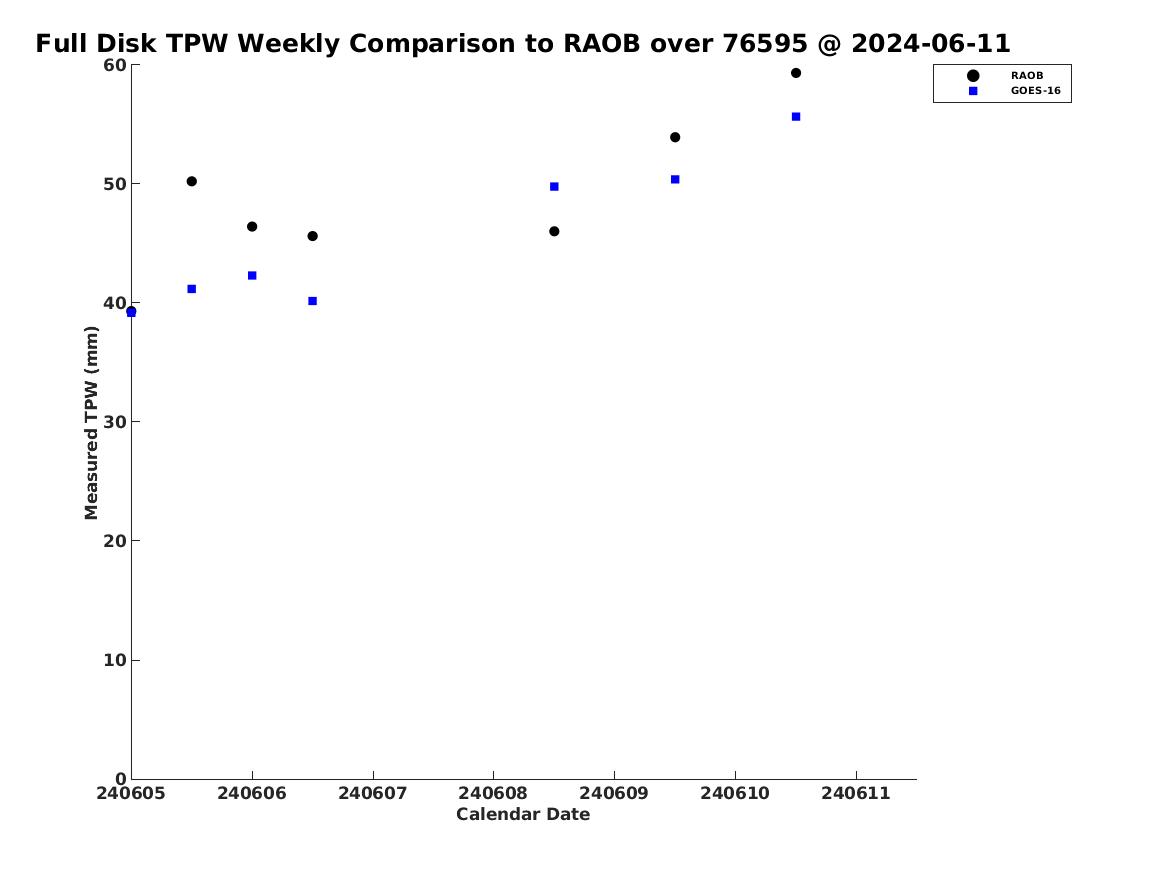 Full Disk TPW Weekly Comparison to RAOB over 76595 @ 2024-06-11

RAOB
GOES-16

Measured TPW (mm)

60
50
40
30
20
10
0

240605
240606
240607
240608
240609
240610
240611

Calendar Date